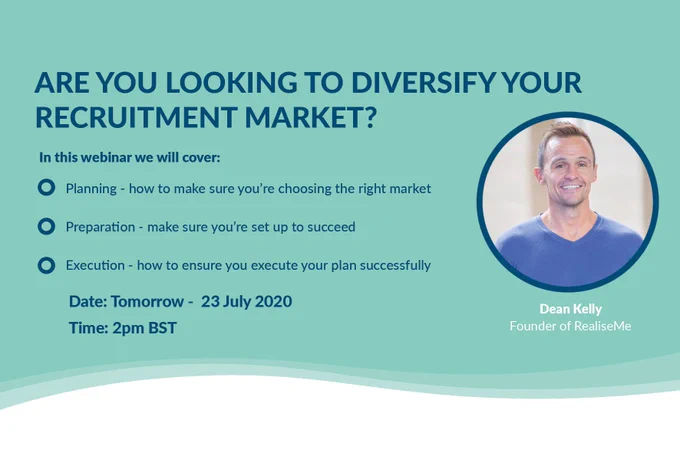 ARE YOU LOOKING TO DIVERSIFY YOUR RECRUITMENT MARKET?

In this webinar we will cover:

Planning - how to make sure you're choosing the right market

Preparation - make sure you're set up to succeed

Execution - how to ensure you execute your plan successfully

Date: Tomorrow - 23 July 2020

Time: 2pm BST

Dean Kelly
Founder of RealiseMe